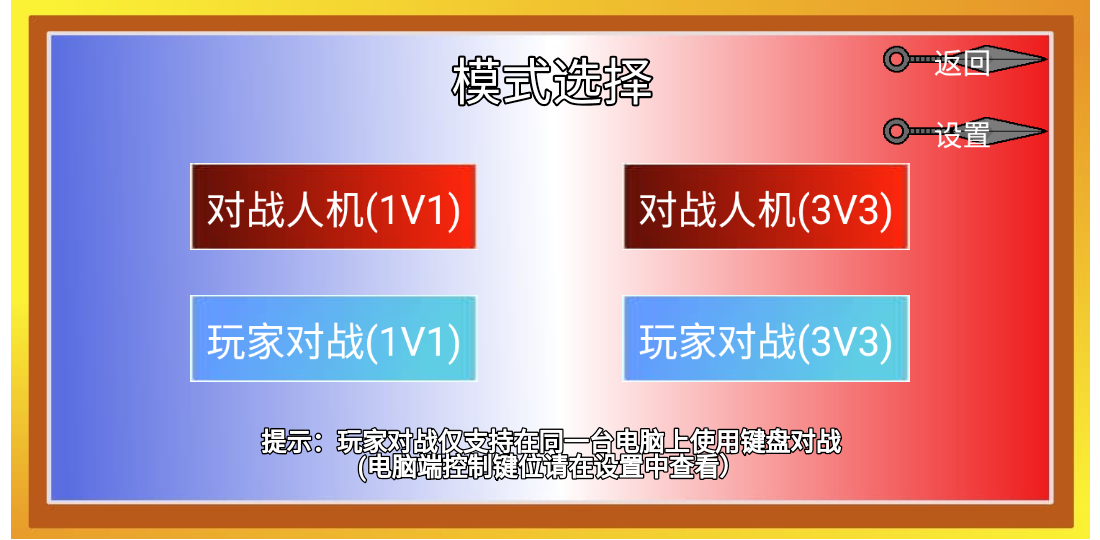 模式选择

返回

设置

对战人机(1V1)

对战人机(3V3)

玩家对战(1V1)

玩家对战(3V3)

提示：玩家对战仅支持在同一台电脑上使用键盘对战
（电脑端控制键位请在设置中查看）